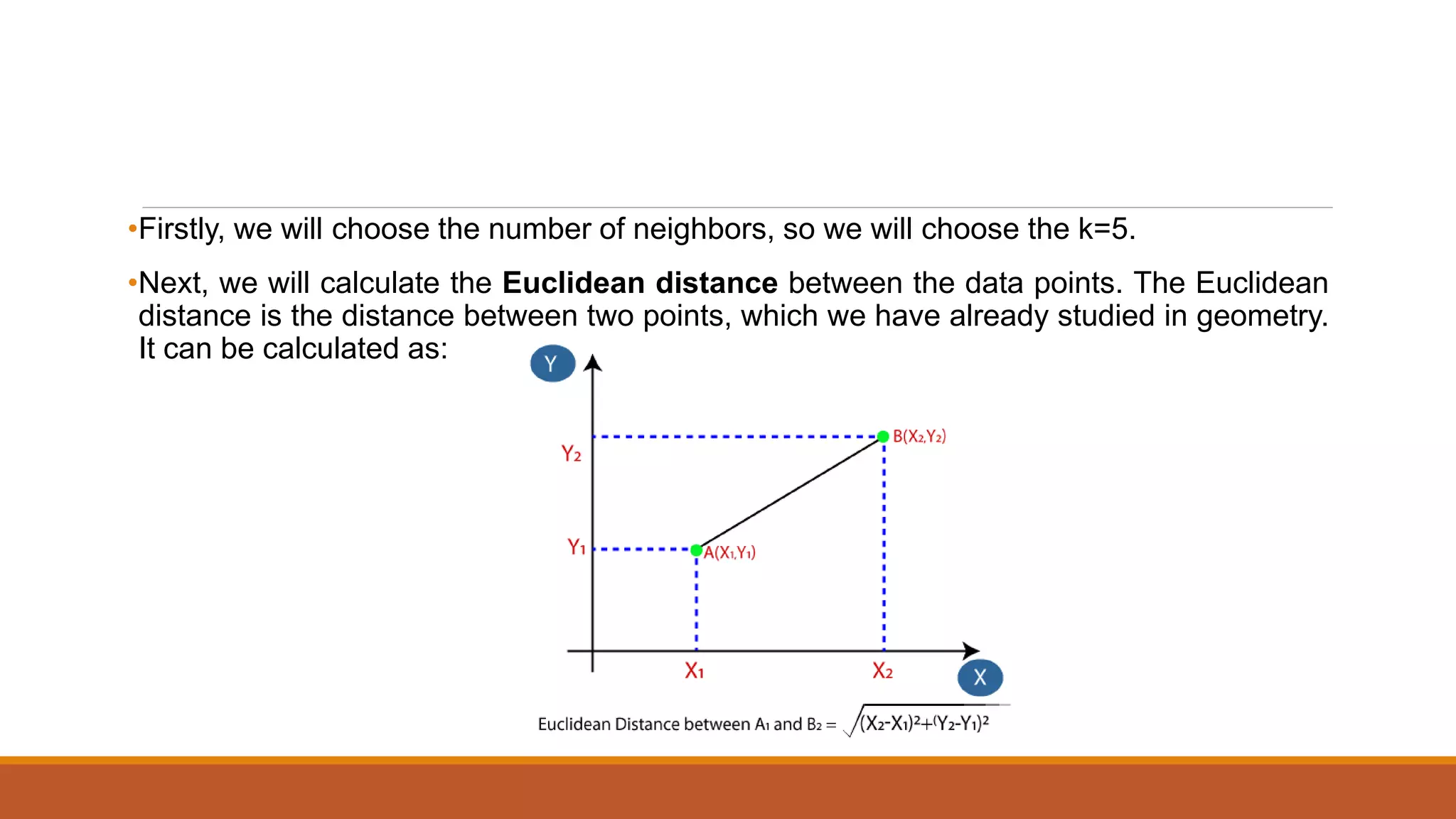 •Firstly, we will choose the number of neighbors, so we will choose the k=5.

•Next, we will calculate the **Euclidean distance** between the data points. The Euclidean distance is the distance between two points, which we have already studied in geometry. It can be calculated as:

Y

$Y_2$

$B(X_2,Y_2)$

$Y_1$

$A(X_1,Y_1)$

$X_1$

$X_2$

X

Euclidean Distance between $A_1$ and $B_2$ = $\sqrt{(X_2-X_1)^2+(Y_2-Y_1)^2}$